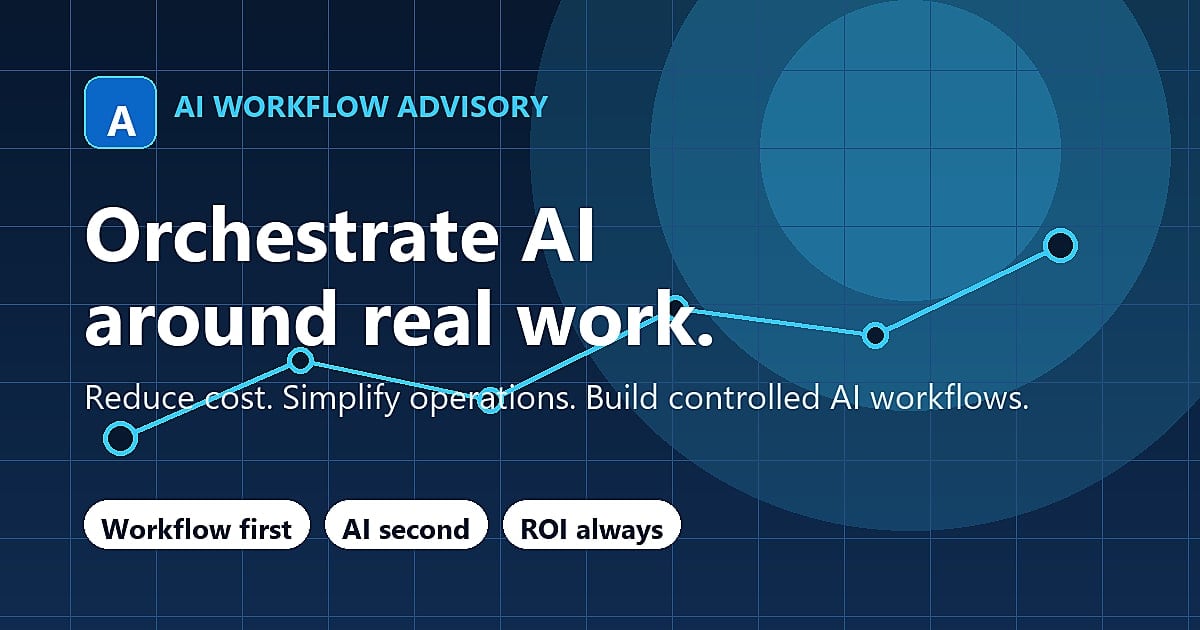 A

AI WORKFLOW ADVISORY

Orchestrate AI around real work.

Reduce cost. Simplify operations. Build controlled AI workflows.

Workflow first

AI second

ROI always